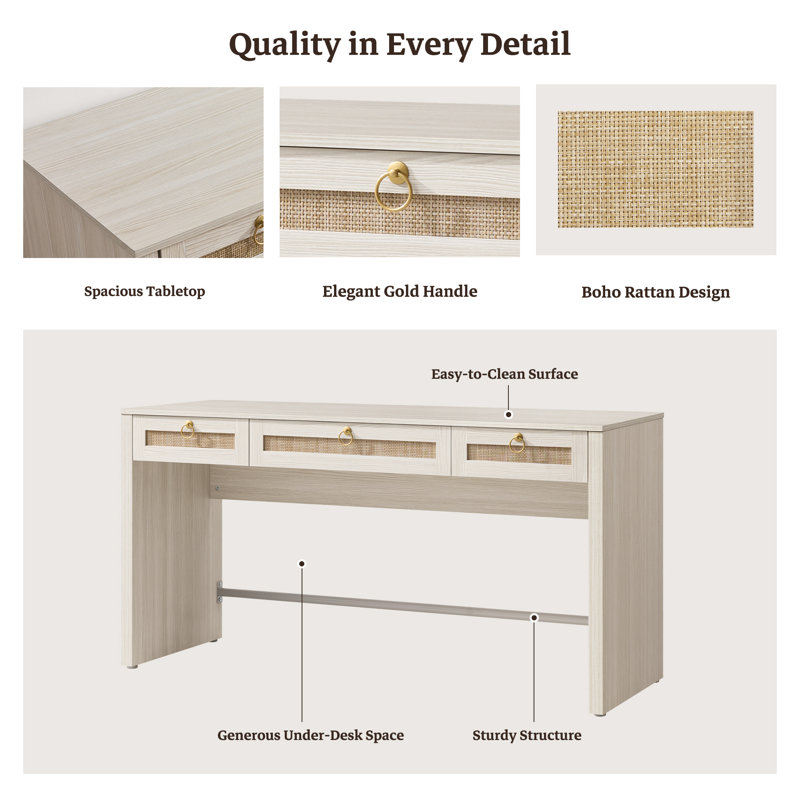 Quality in Every Detail

Spacious Tabletop

Elegant Gold Handle

Boho Rattan Design

Easy-to-Clean Surface

Generous Under-Desk Space

Sturdy Structure